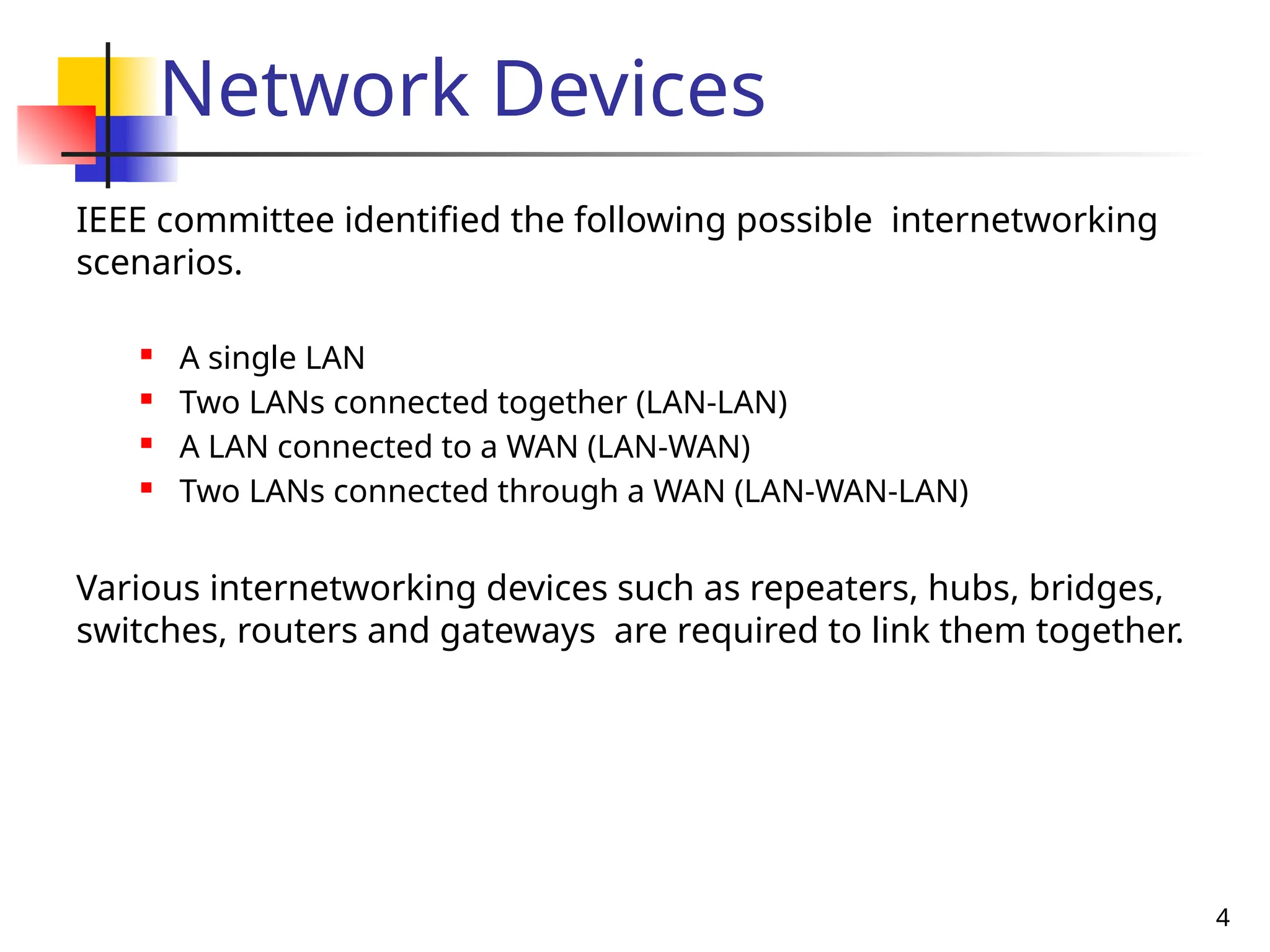 Network Devices

IEEE committee identified the following possible internetworking scenarios.

- A single LAN
- Two LANs connected together (LAN-LAN)
- A LAN connected to a WAN (LAN-WAN)
- Two LANs connected through a WAN (LAN-WAN-LAN)

Various internetworking devices such as repeaters, hubs, bridges, switches, routers and gateways are required to link them together.

4